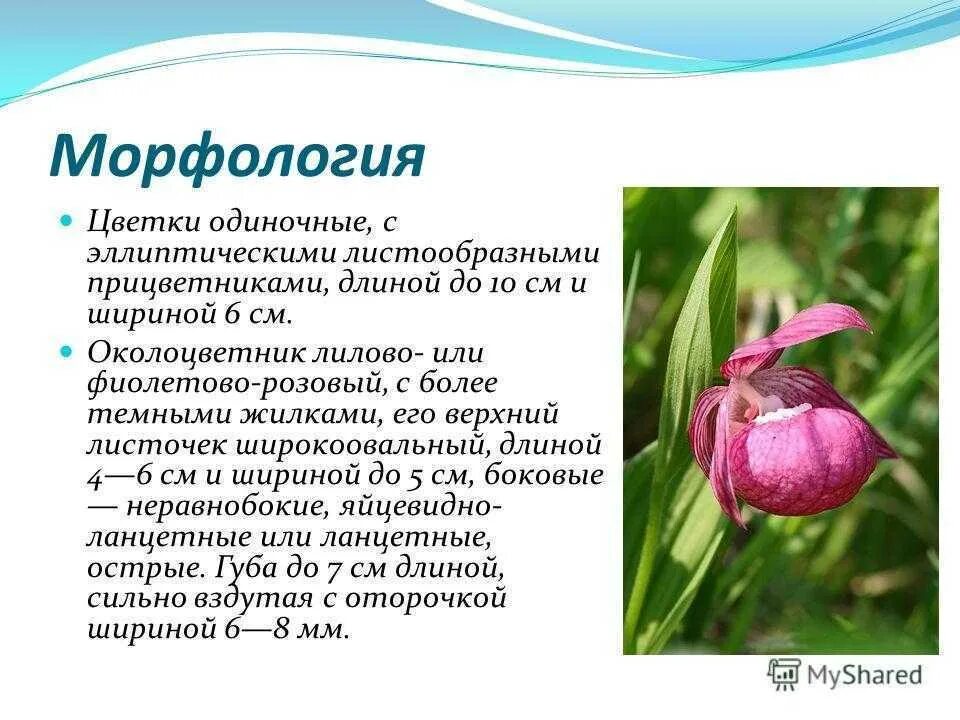 Морфология

Цветки одиночные, с эллиптическими листообразными прицветниками, длиной до 10 см и шириной 6 см.

Околоцветник лилово- или фиолетово-розовый, с более темными жилками, его верхний листочек широкоовальный, длиной 4—6 см и шириной до 5 см, боковые — неравнобокие, яйцевидно-ланцетные или ланцетные, острые. Губа до 7 см длиной, сильно вздутая с оторочкой шириной 6—8 мм.

MyShared